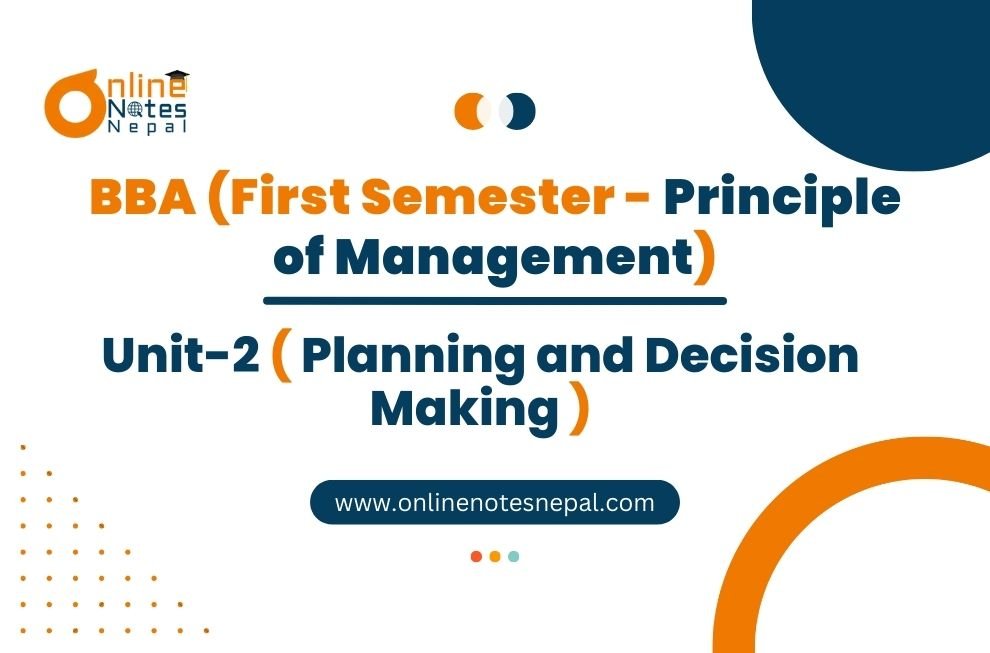 Online Notes Nepal

BBA (First Semester - Principle of Management)

Unit-2 ( Planning and Decision Making )

www.onlinenotesnepal.com